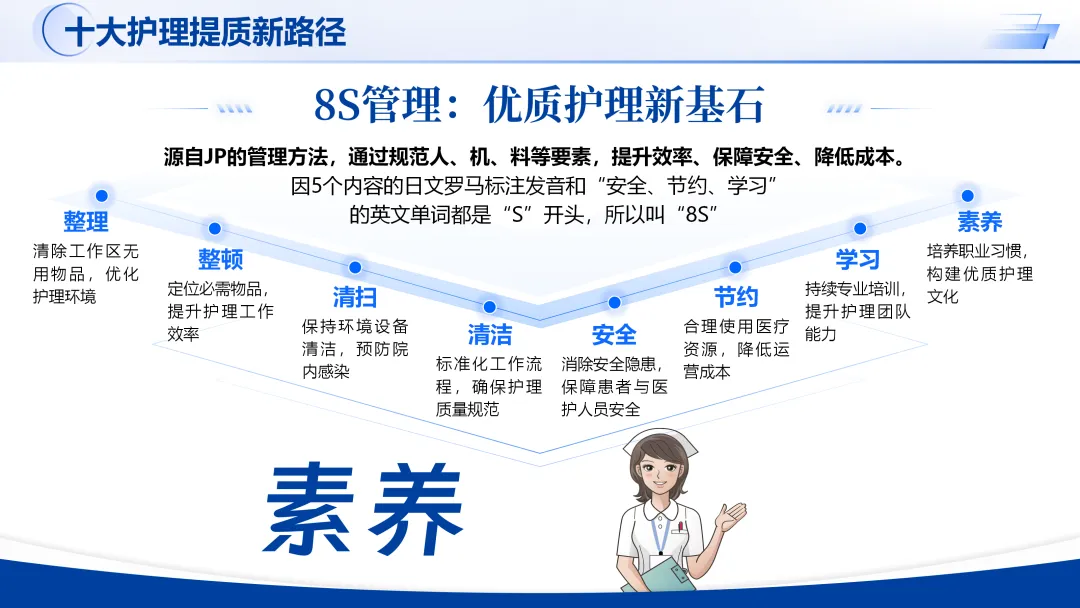 十大护理提质新路径

8S管理：优质护理新基石

源自JP的管理方法，通过规范人、机、料等要素，提升效率、保障安全、降低成本。

因5个内容的日文罗马标注发音和“安全、节约、学习”的英文单词都是“S”开头，所以叫“8S”

整理
清除工作区无用物品，优化护理环境

整顿
定位必需物品，提升护理工作效率

清扫
保持环境设备清洁，预防院内感染

清洁
标准化工作流程，确保护理质量规范

安全
消除安全隐患，保障患者与医护人员安全

节约
合理使用医疗资源，降低运营成本

学习
持续专业培训，提升护理团队能力

素养
培养职业习惯，构建优质护理文化

素养